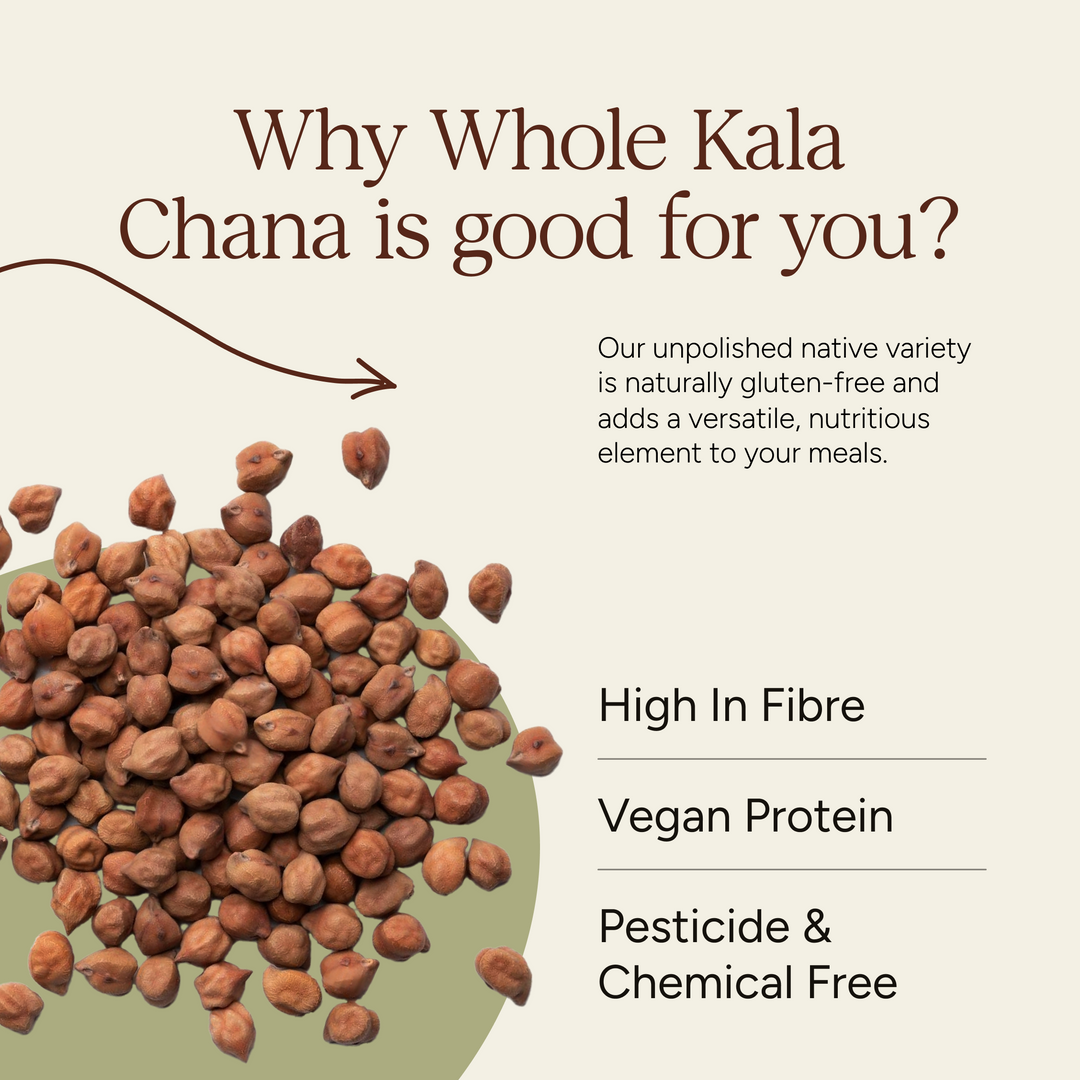 Why Whole Kala Chana is good for you?

Our unpolished native variety is naturally gluten-free and adds a versatile, nutritious element to your meals.

High In Fibre

Vegan Protein

Pesticide & Chemical Free